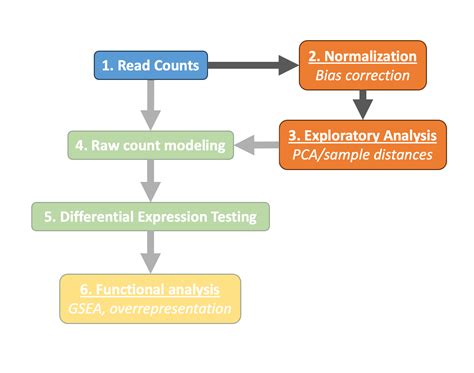 1. Read Counts

2. Normalization
Bias correction

3. Exploratory Analysis
PCA/sample distances

4. Raw count modeling

5. Differential Expression Testing

6. Functional analysis
GSEA, overrepresentation